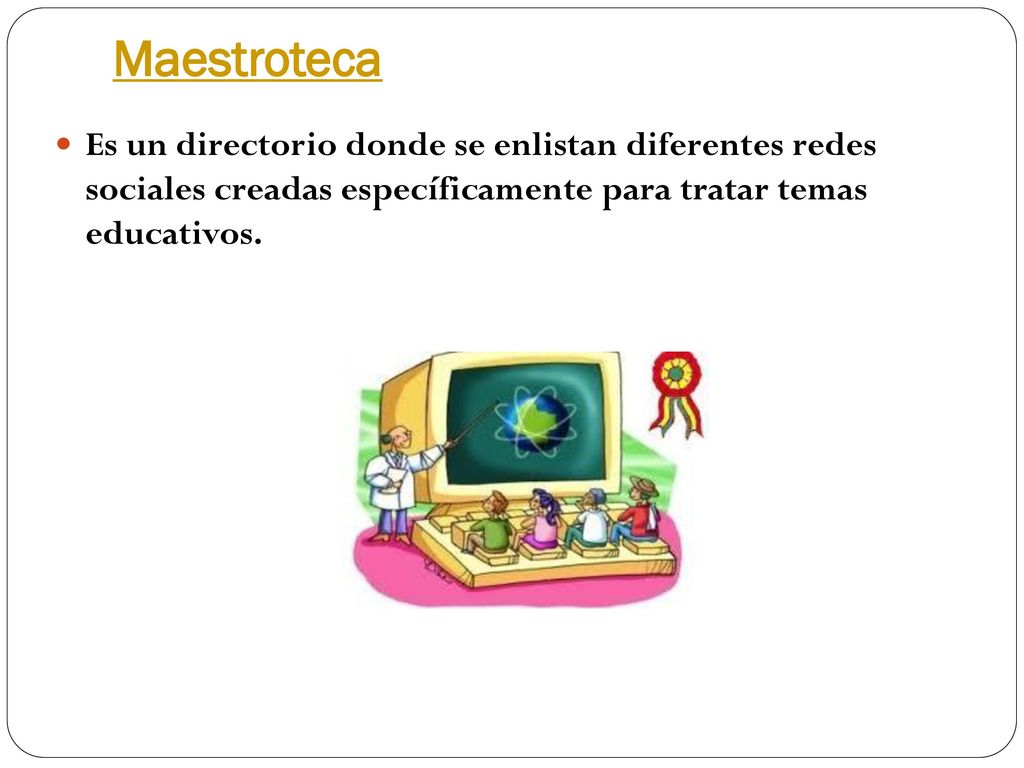 Maestroteca

Es un directorio donde se enlistan diferentes redes sociales creadas específicamente para tratar temas educativos.